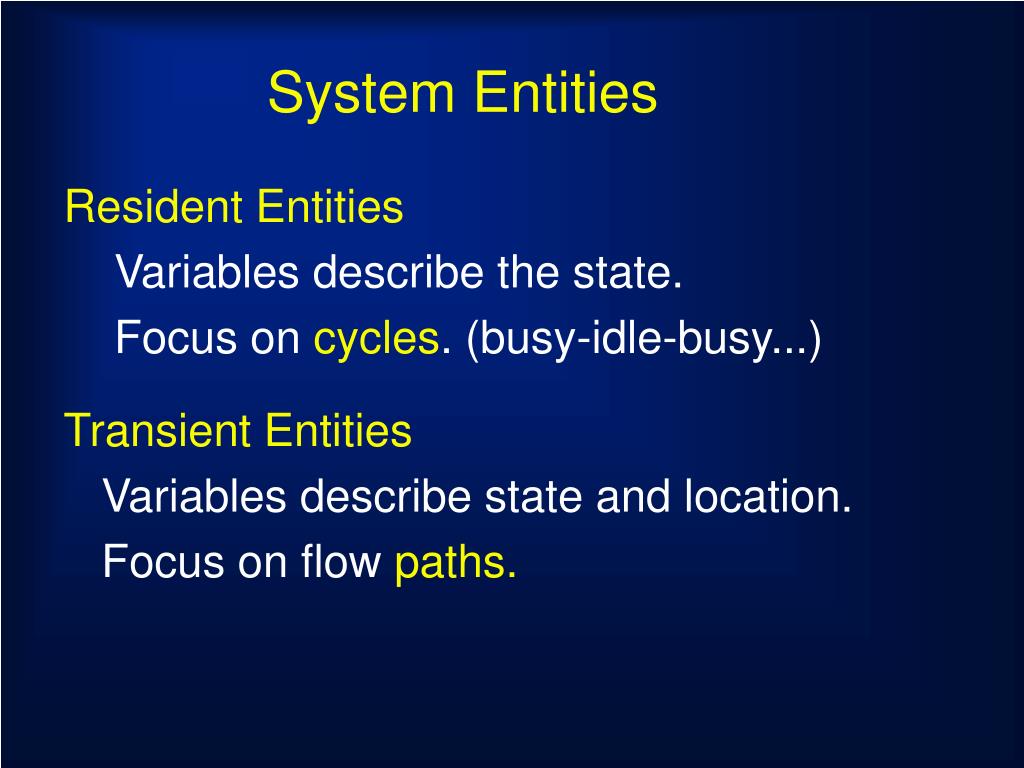 System Entities

Resident Entities

Variables describe the state.

Focus on cycles. (busy-idle-busy...)

Transient Entities

Variables describe state and location.

Focus on flow paths.